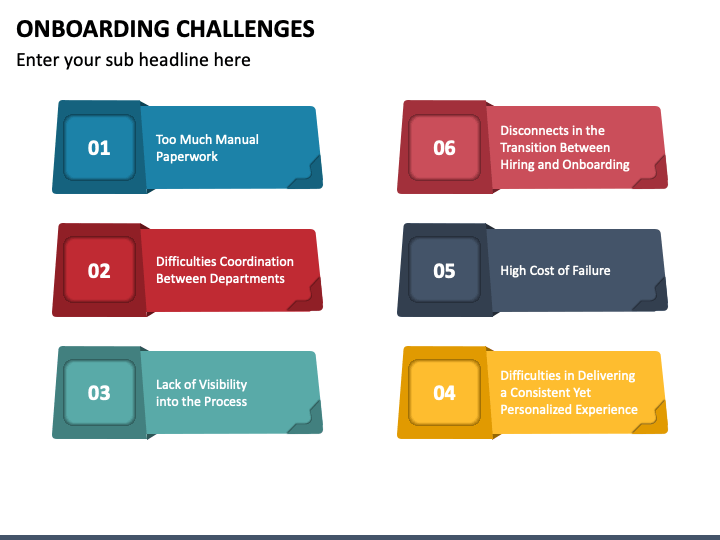 ONBOARDING CHALLENGES

Enter your sub headline here

01 Too Much Manual Paperwork

02 Difficulties Coordination Between Departments

03 Lack of Visibility into the Process

06 Disconnects in the Transition Between Hiring and Onboarding

05 High Cost of Failure

04 Difficulties in Delivering a Consistent Yet Personalized Experience